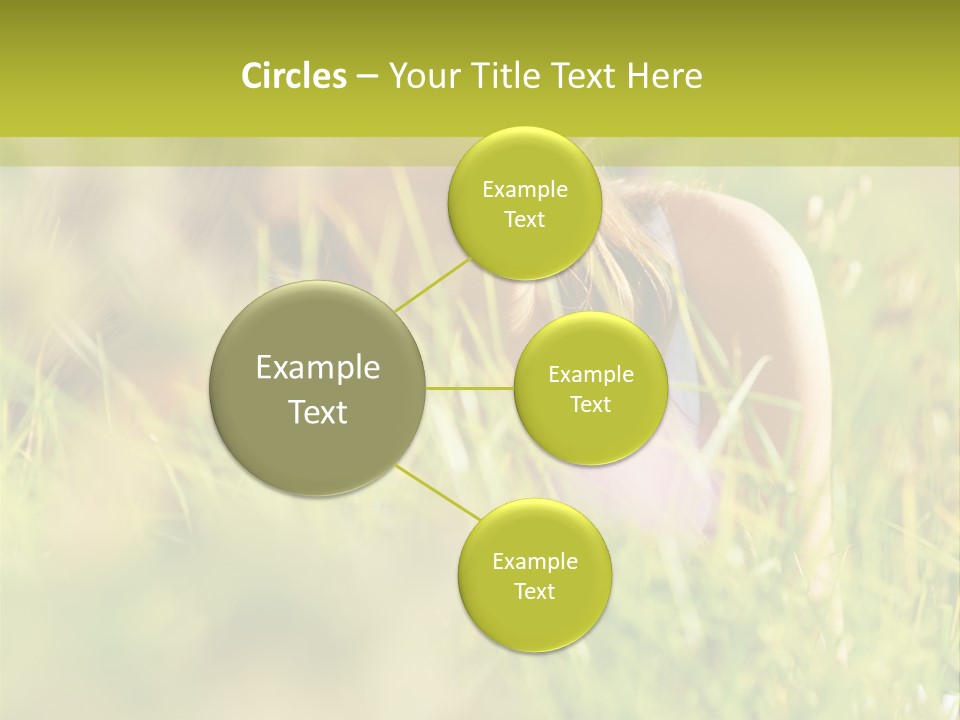 Circles – Your Title Text Here

Example Text

Example Text

Example Text

Example Text